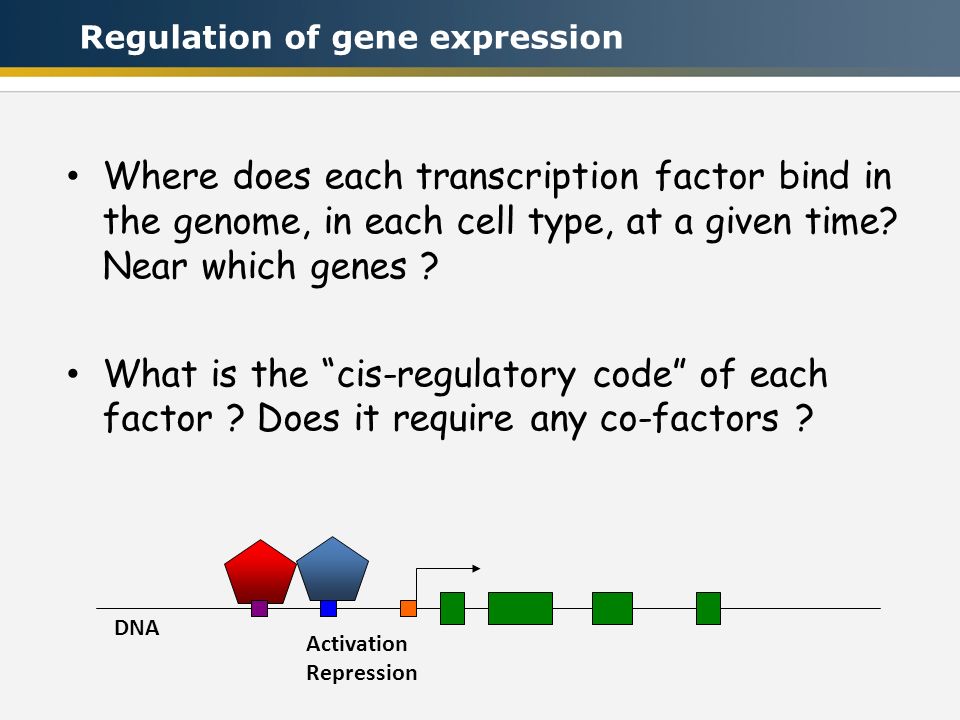 Regulation of gene expression

• Where does each transcription factor bind in the genome, in each cell type, at a given time? Near which genes ?

• What is the “cis-regulatory code” of each factor ? Does it require any co-factors ?

DNA

Activation
Repression